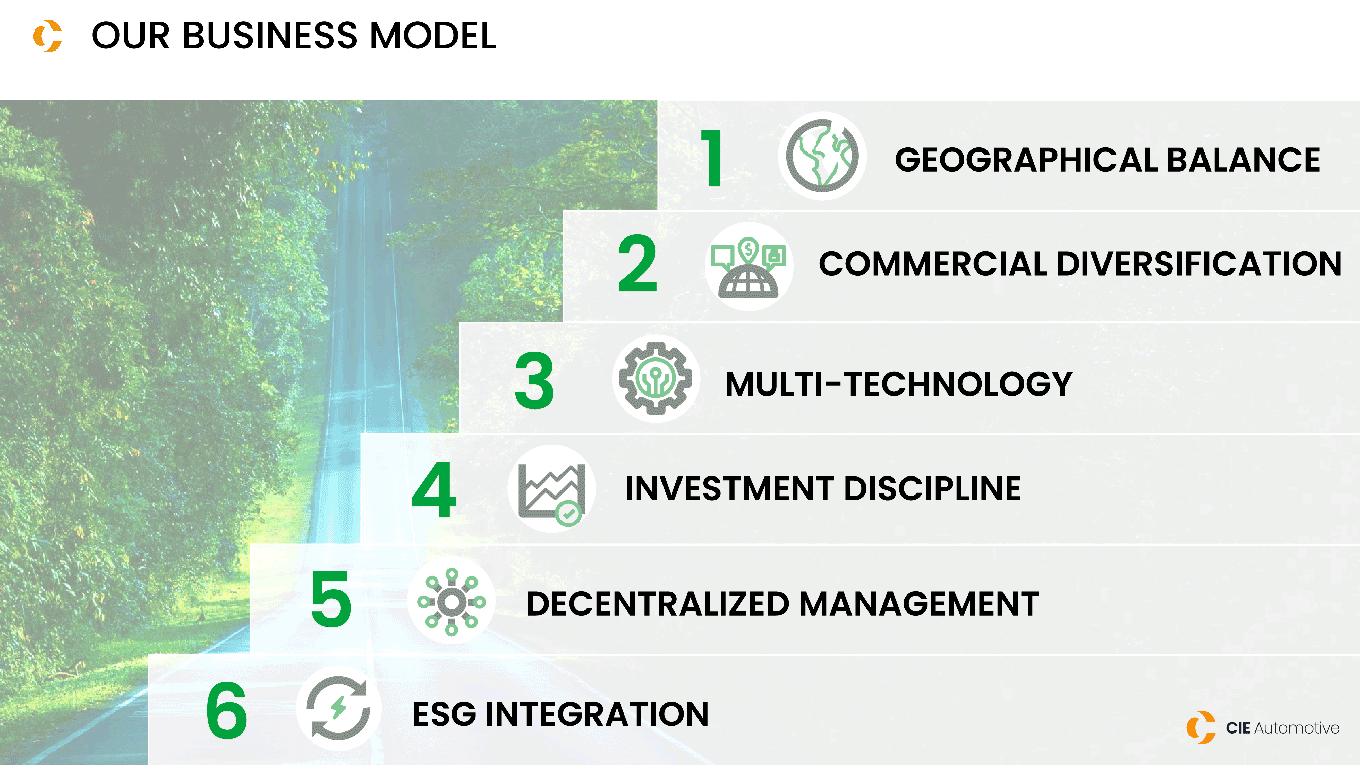 OUR BUSINESS MODEL

1 GEOGRAPHICAL BALANCE

2 COMMERCIAL DIVERSIFICATION

3 MULTI-TECHNOLOGY

4 INVESTMENT DISCIPLINE

5 DECENTRALIZED MANAGEMENT

6 ESG INTEGRATION

CIE Automotive